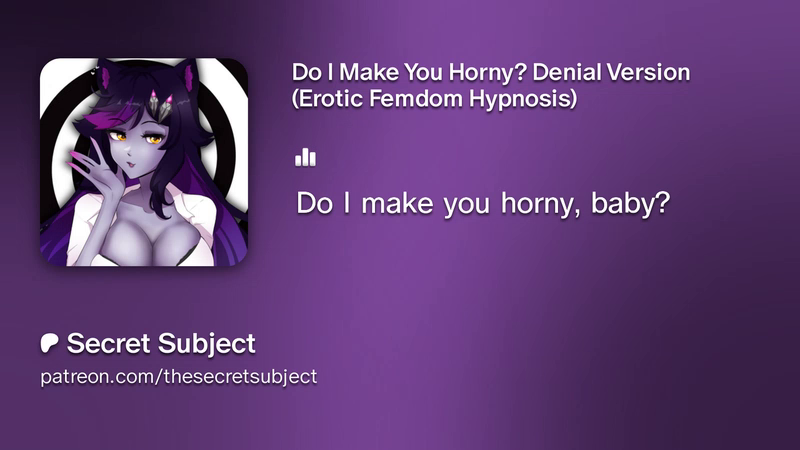 Do I Make You Horny? Denial Version (Erotic Femdom Hypnosis)

Do I make you horny, baby?

Secret Subject
patreon.com/thesecretsubject